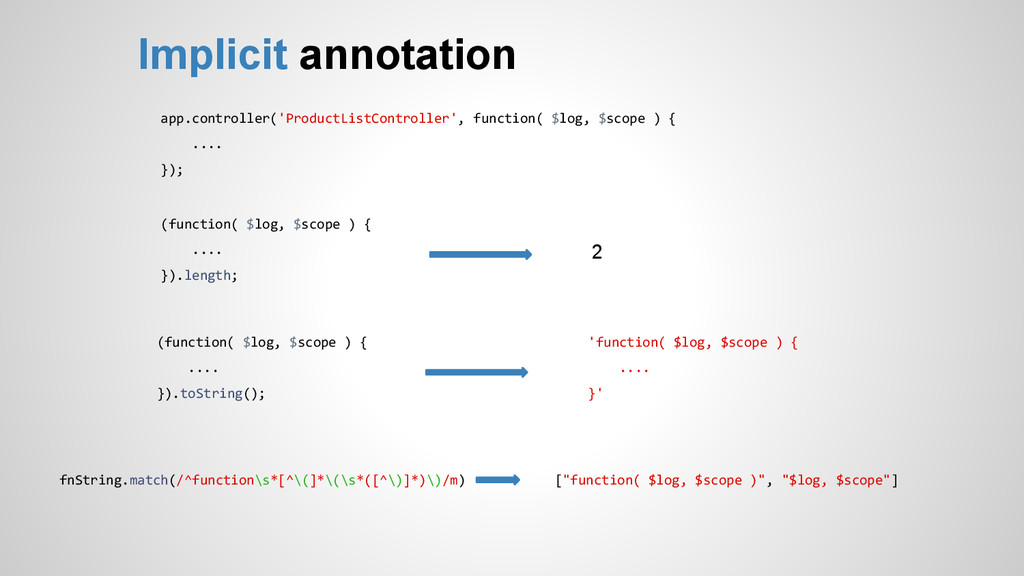 Implicit annotation

app.controller('ProductListController', function( $log, $scope ) {
....
});

(function( $log, $scope ) {
....
}).length;

2

(function( $log, $scope ) {
....
}).toString();

'function( $log, $scope ) {
....
}'

fnString.match(/^function\s*[^\(]*\(\s*([^\)]*)\)/m)

["function( $log, $scope )", "$log, $scope"]